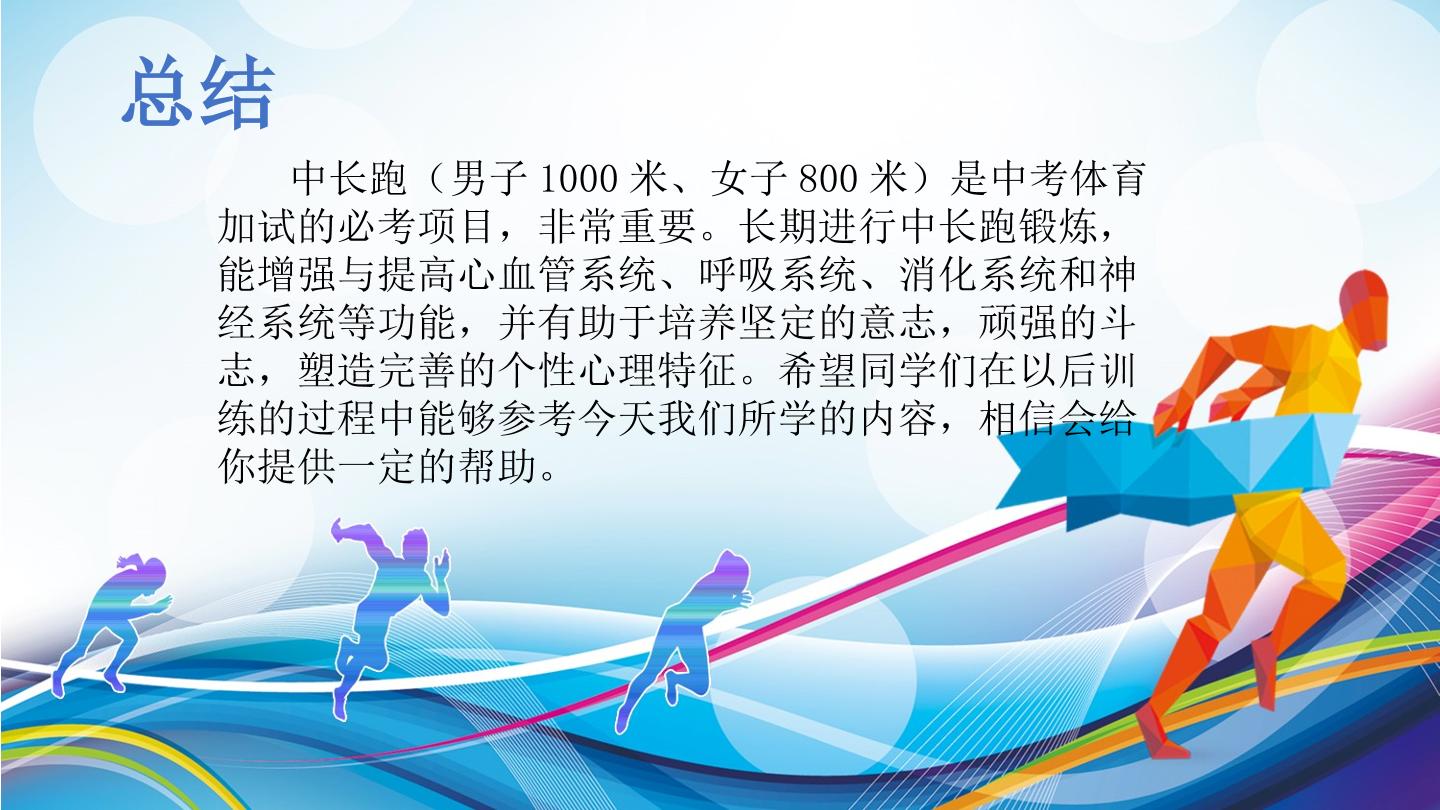 总结

中长跑（男子1000米、女子800米）是中考体育加试的必考项目，非常重要。长期进行中长跑锻炼，能增强与提高心血管系统、呼吸系统、消化系统和神经系统等功能，并有助于培养坚定的意志，顽强的斗志，塑造完善的个性心理特征。希望同学们在以后训练的过程中能够参考今天我们所学的内容，相信会给你提供一定的帮助。